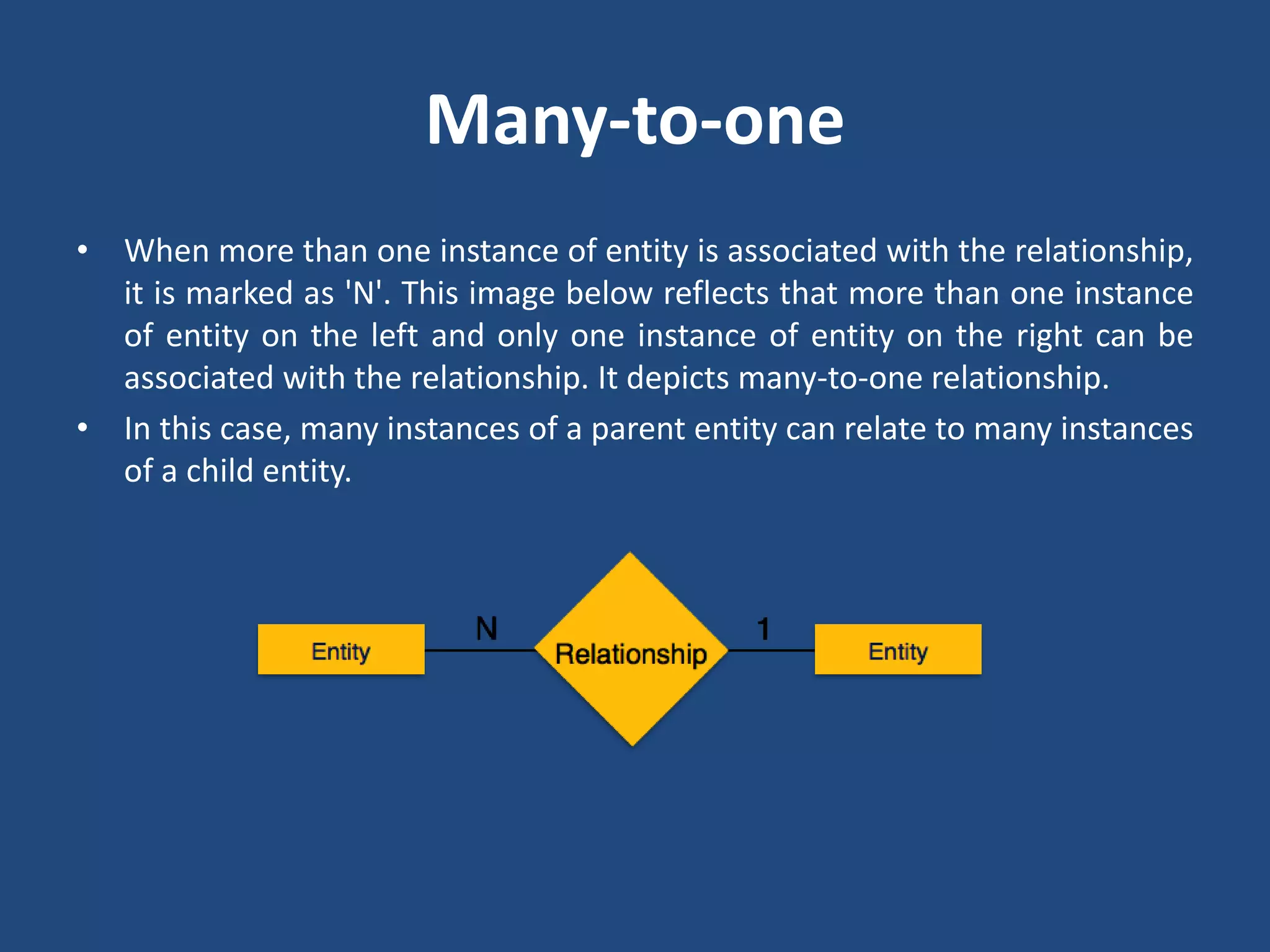 Many-to-one

• When more than one instance of entity is associated with the relationship, it is marked as 'N'. This image below reflects that more than one instance of entity on the left and only one instance of entity on the right can be associated with the relationship. It depicts many-to-one relationship.

• In this case, many instances of a parent entity can relate to many instances of a child entity.

Entity
N
Relationship
1
Entity